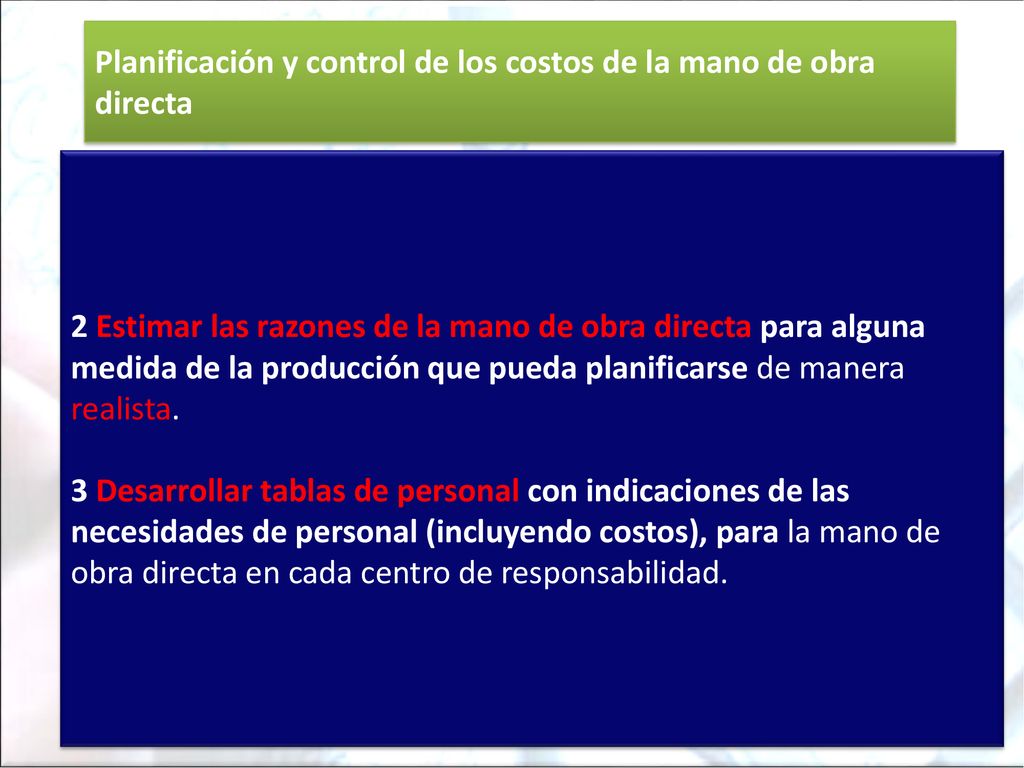 Planificación y control de los costos de la mano de obra directa

2 Estimar las razones de la mano de obra directa para alguna medida de la producción que pueda planificarse de manera realista.

3 Desarrollar tablas de personal con indicaciones de las necesidades de personal (incluyendo costos), para la mano de obra directa en cada centro de responsabilidad.